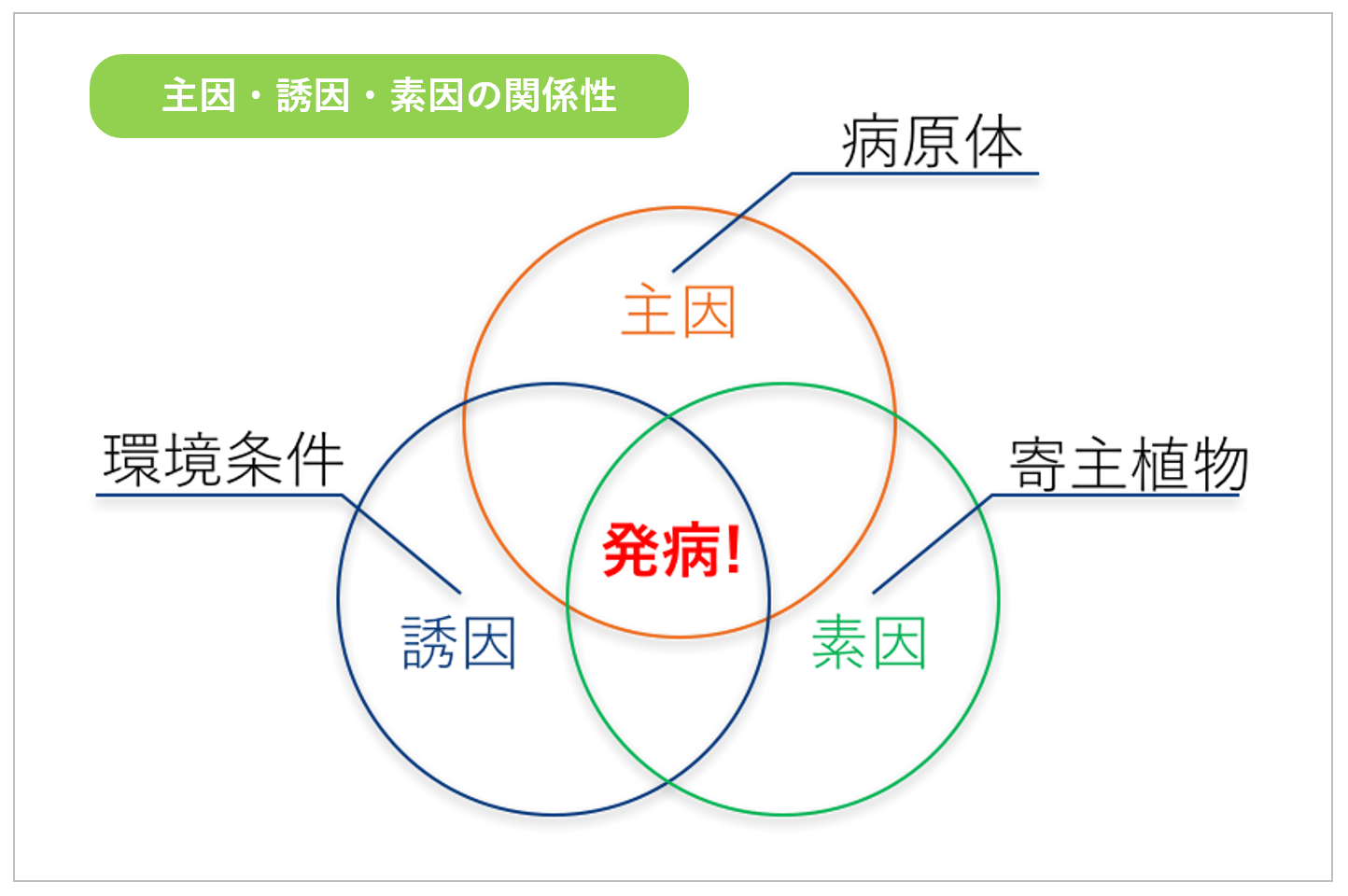 主因・誘因・素因の関係性

病原体

主因

環境条件

寄主植物

発病!

誘因

素因